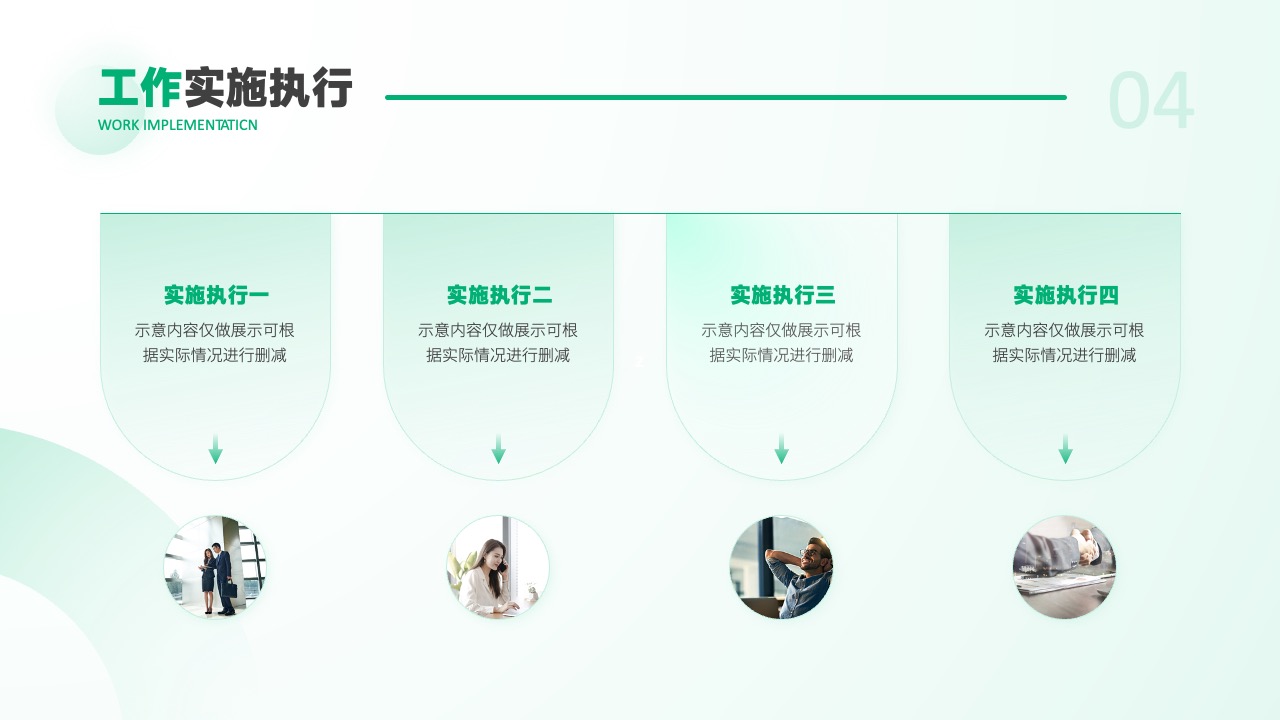 工作实施执行
WORK IMPLEMENTATICN

04

实施执行一
示意内容仅做展示可根据实际情况进行删减

实施执行二
示意内容仅做展示可根据实际情况进行删减

实施执行三
示意内容仅做展示可根据实际情况进行删减

实施执行四
示意内容仅做展示可根据实际情况进行删减